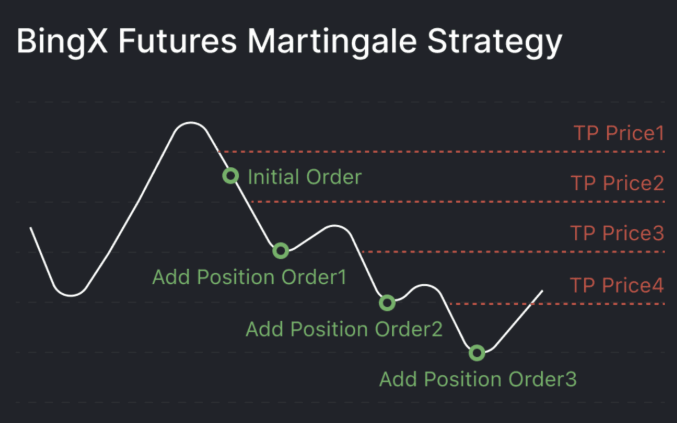 BingX Futures Martingale Strategy

TP Price1

Initial Order

TP Price2

TP Price3

Add Position Order1

TP Price4

Add Position Order2

Add Position Order3